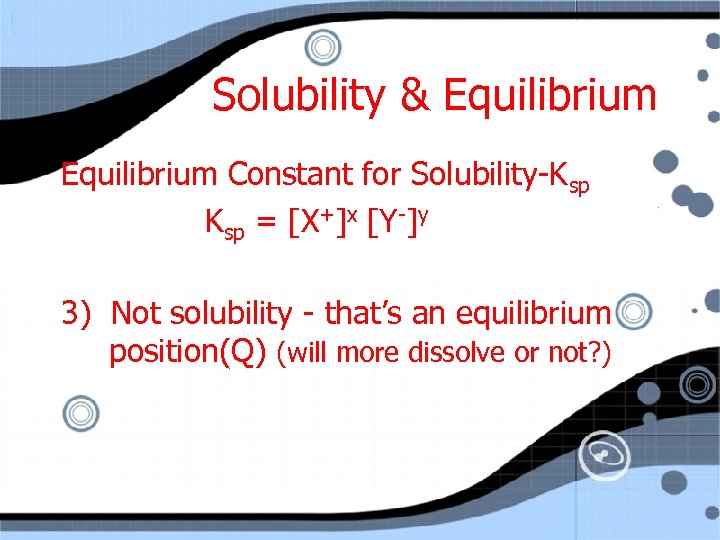 Solubility & Equilibrium

Equilibrium Constant for Solubility-$K_{sp}$

$K_{sp} = [X^+]^x [Y^-]^y$

3) Not solubility - that's an equilibrium position(Q) (will more dissolve or not?)